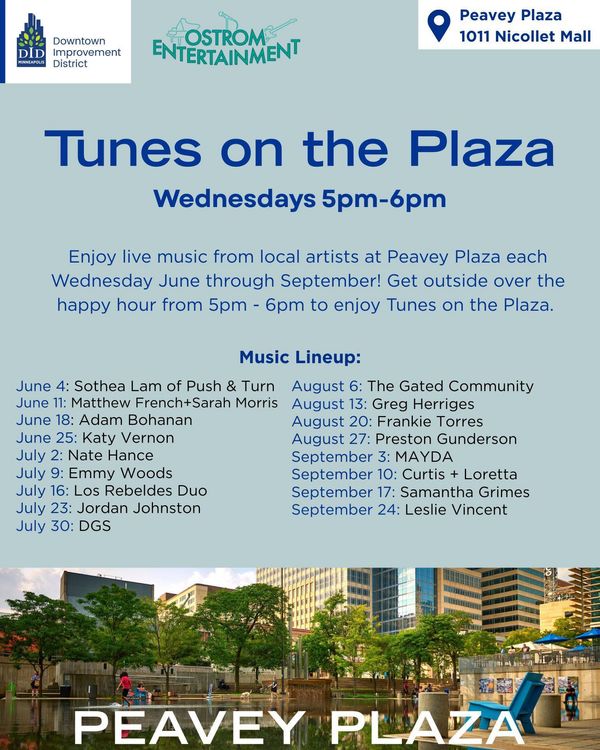 DID MINNEAPOLIS
Downtown Improvement District

OSTROM ENTERTAINMENT

Peavey Plaza
1011 Nicollet Mall

Tunes on the Plaza

Wednesdays 5pm-6pm

Enjoy live music from local artists at Peavey Plaza each Wednesday June through September! Get outside over the happy hour from 5pm - 6pm to enjoy Tunes on the Plaza.

Music Lineup:

June 4: Sothea Lam of Push & Turn
June 11: Matthew French+Sarah Morris
June 18: Adam Bohanan
June 25: Katy Vernon
July 2: Nate Hance
July 9: Emmy Woods
July 16: Los Rebeldes Duo
July 23: Jordan Johnston
July 30: DGS

August 6: The Gated Community
August 13: Greg Herriges
August 20: Frankie Torres
August 27: Preston Gunderson
September 3: MAYDA
September 10: Curtis + Loretta
September 17: Samantha Grimes
September 24: Leslie Vincent

PEAVEY PLAZA